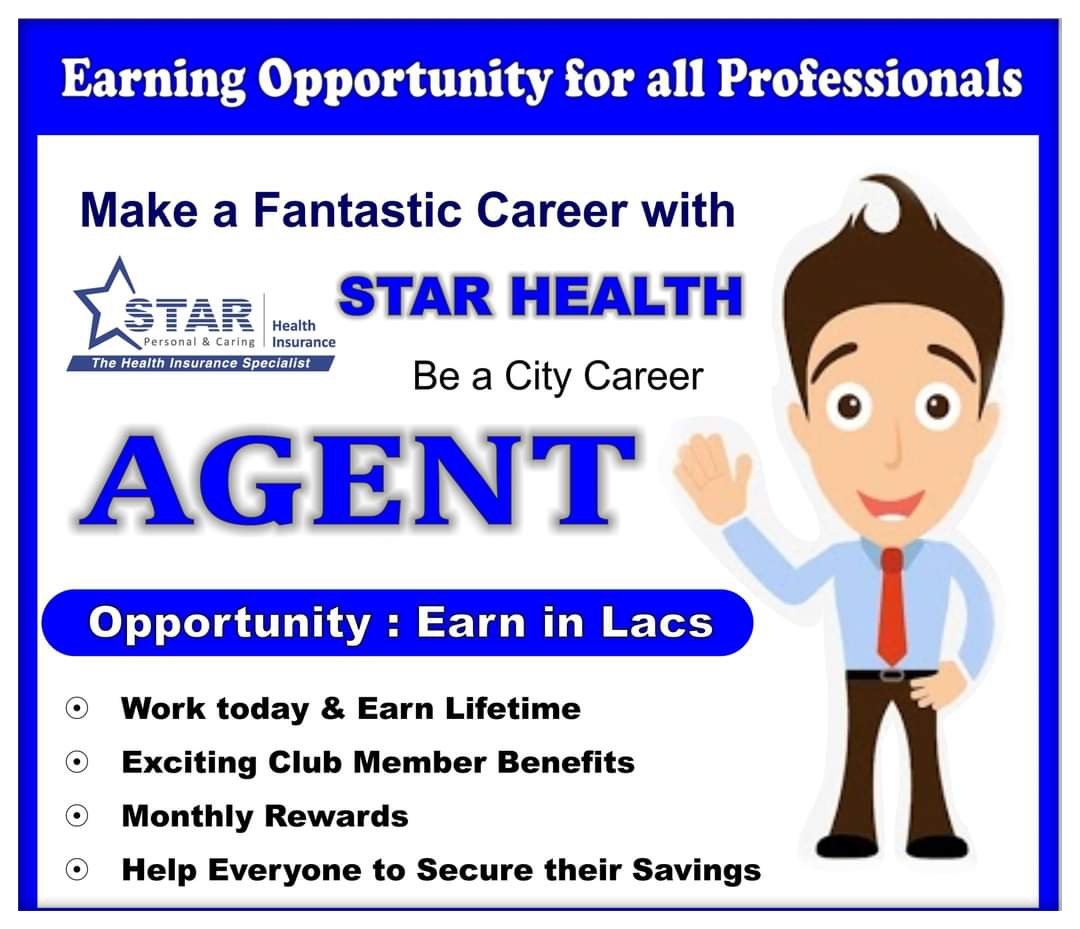 Earning Opportunity for all Professionals

Make a Fantastic Career with

STAR Personal & Caring Health Insurance
The Health Insurance Specialist

STAR HEALTH

Be a City Career

AGENT

Opportunity : Earn in Lacs

⊙ Work today & Earn Lifetime
⊙ Exciting Club Member Benefits
⊙ Monthly Rewards
⊙ Help Everyone to Secure their Savings